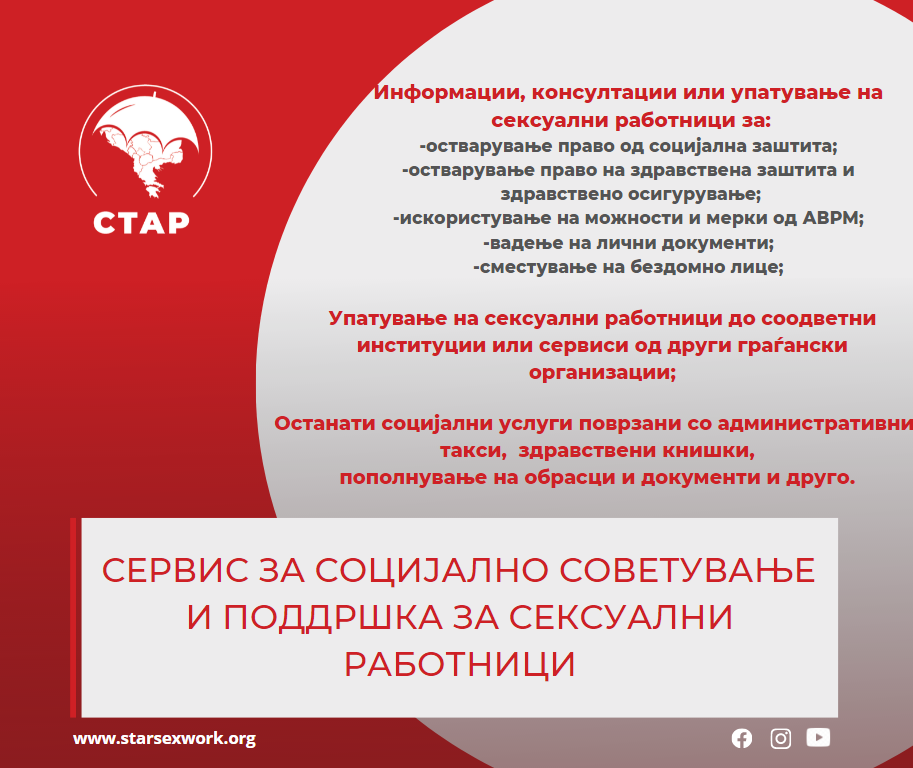 СТАР

Информации, консултации или упатување на сексуални работници за:
-остварување право од социјална заштита;
-остварување право на здравствена заштита и здравствено осигурување;
-искористување на можности и мерки од АВРМ;
-вадење на лични документи;
-сместување на бездомно лице;

Упатување на сексуални работници до соодветни институции или сервиси од други граѓански организации;

Останати социјални услуги поврзани со административни такси, здравствени книшки, пополнување на обрасци и документи и друго.

СЕРВИС ЗА СОЦИЈАЛНО СОВЕТУВАЊЕ И ПОДДРШКА ЗА СЕКСУАЛНИ РАБОТНИЦИ

www.starsexwork.org